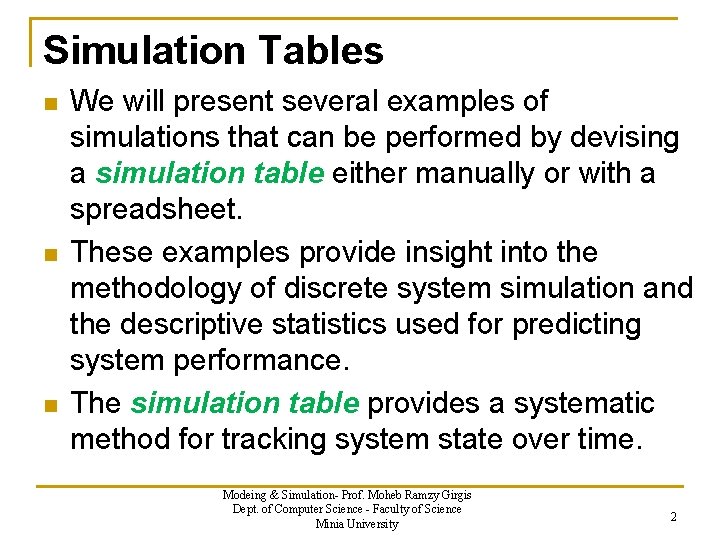 Simulation Tables

We will present several examples of simulations that can be performed by devising a simulation table either manually or with a spreadsheet.

These examples provide insight into the methodology of discrete system simulation and the descriptive statistics used for predicting system performance.

The simulation table provides a systematic method for tracking system state over time.

Modeing & Simulation- Prof. Moheb Ramzy Girgis
Dept. of Computer Science - Faculty of Science
Minia University

2